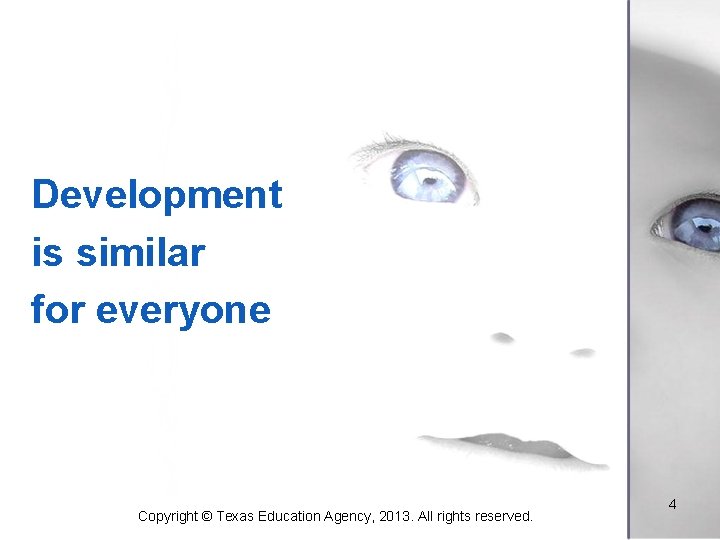 Development is similar for everyone

Copyright © Texas Education Agency, 2013. All rights reserved.

4